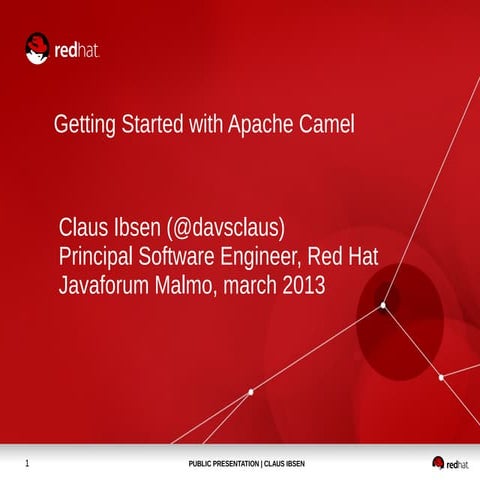 redhat.

Getting Started with Apache Camel

Claus Ibsen (@davsclaus)
Principal Software Engineer, Red Hat
Javaforum Malmo, march 2013

1

PUBLIC PRESENTATION | CLAUS IBSEN

redhat.